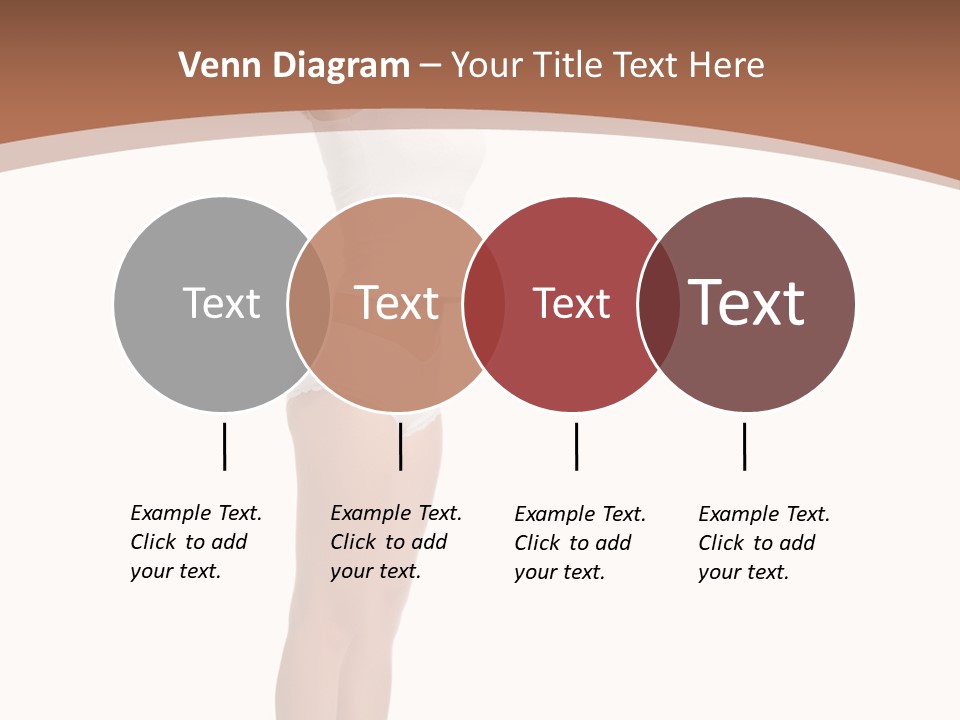 Venn Diagram – Your Title Text Here

Text

Text

Text

Text

Example Text. Click to add your text.

Example Text. Click to add your text.

Example Text. Click to add your text.

Example Text. Click to add your text.